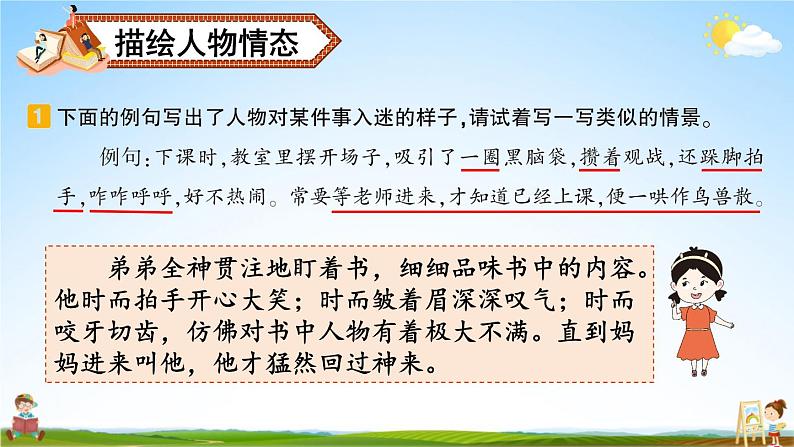 描绘人物情态

1 下面的例句写出了人物对某件事入迷的样子，请试着写一写类似的情景。

例句：下课时，教室里摆开场子，吸引了一圈黑脑袋，攒着观战，还跺脚拍手，咋咋呼呼，好不热闹。常要等老师进来，才知道已经上课，便一哄作鸟兽散。

弟弟全神贯注地盯着书，细细品味书中的内容。他时而拍手开心大笑；时而皱着眉深深叹气；时而咬牙切齿，仿佛对书中人物有着极大不满。直到妈妈进来叫他，他才猛然回过神来。